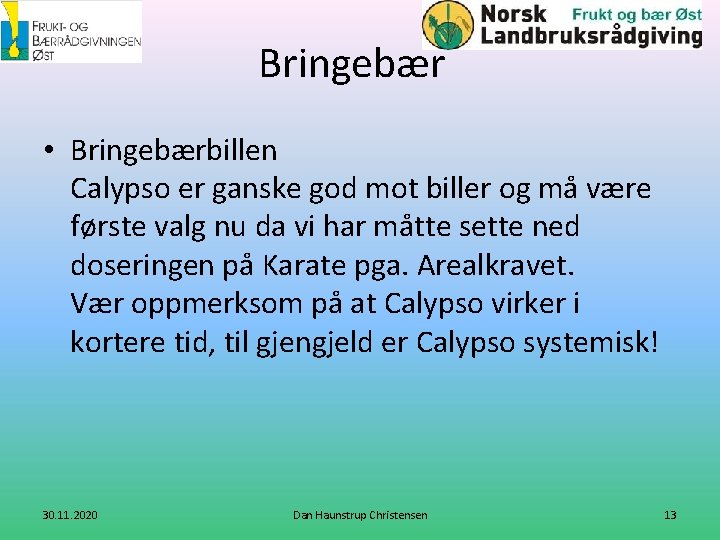 FRUKT- OG BÆRRÅDGIVNINGEN ØST

Norsk Landbruksrådgiving Frukt og bær Øst

Bringebær

• Bringebærbillen
Calypso er ganske god mot biller og må være første valg nu da vi har måtte sette ned doseringen på Karate pga. Arealkravet.
Vær oppmerksom på at Calypso virker i kortere tid, til gjengjeld er Calypso systemisk!

30.11.2020

Dan Haunstrup Christensen

13